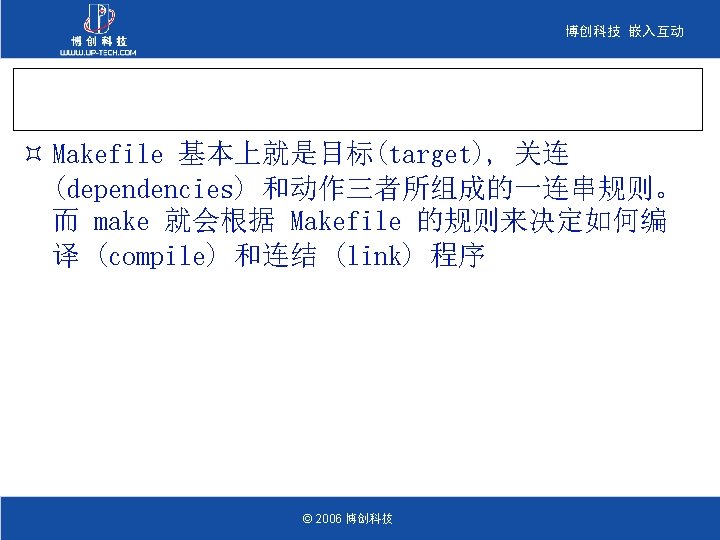 博创科技
WWW.UP-TECH.COM

博创科技 嵌入互动

¤ Makefile 基本上就是目标(target), 关连 (dependencies) 和动作三者所组成的一连串规则。而 make 就会根据 Makefile 的规则来决定如何编译 (compile) 和连结 (link) 程序

© 2006 博创科技